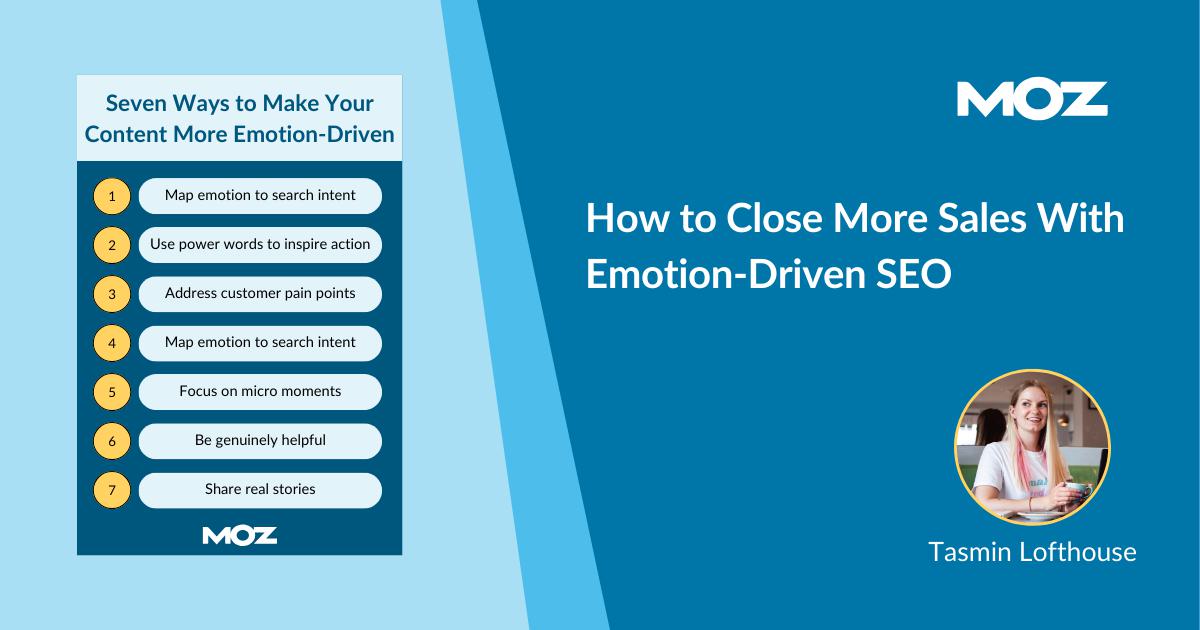 Seven Ways to Make Your Content More Emotion-Driven

1 Map emotion to search intent

2 Use power words to inspire action

3 Address customer pain points

4 Map emotion to search intent

5 Focus on micro moments

6 Be genuinely helpful

7 Share real stories

MOZ

MOZ

How to Close More Sales With Emotion-Driven SEO

Tasmin Lofthouse